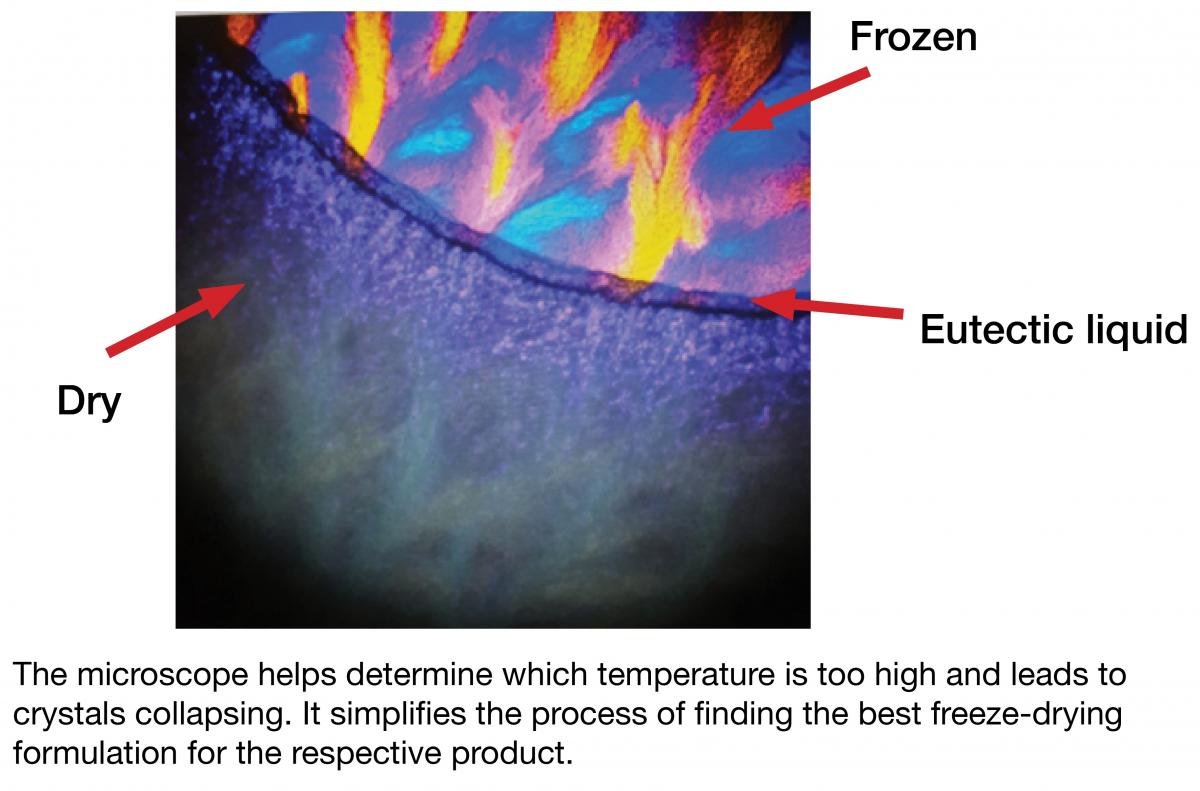 Frozen

Eutectic liquid

Dry

The microscope helps determine which temperature is too high and leads to crystals collapsing. It simplifies the process of finding the best freeze-drying formulation for the respective product.